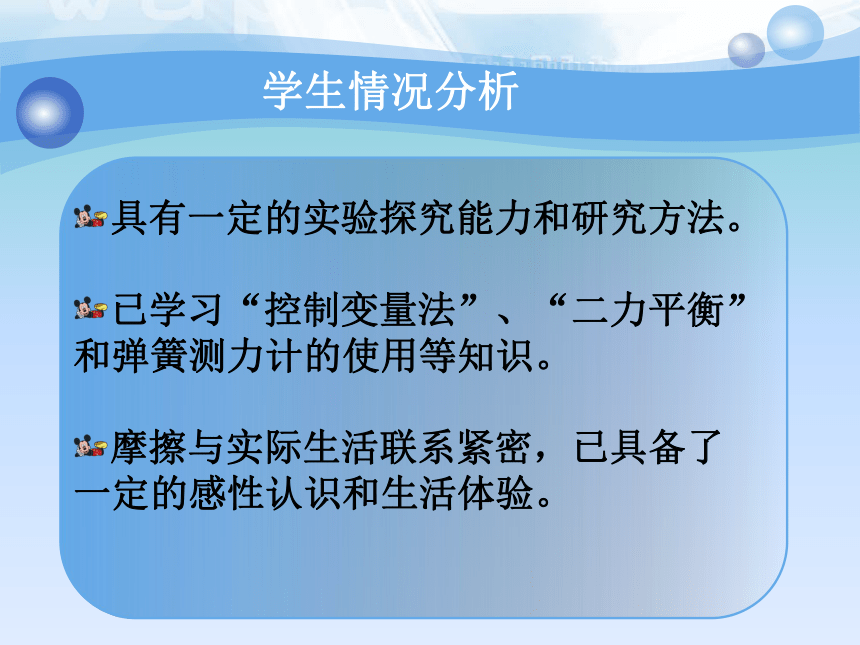 学生情况分析

具有一定的实验探究能力和研究方法。

已学习“控制变量法”、“二力平衡”和弹簧测力计的使用等知识。

摩擦与实际生活联系紧密，已具备了一定的感性认识和生活体验。